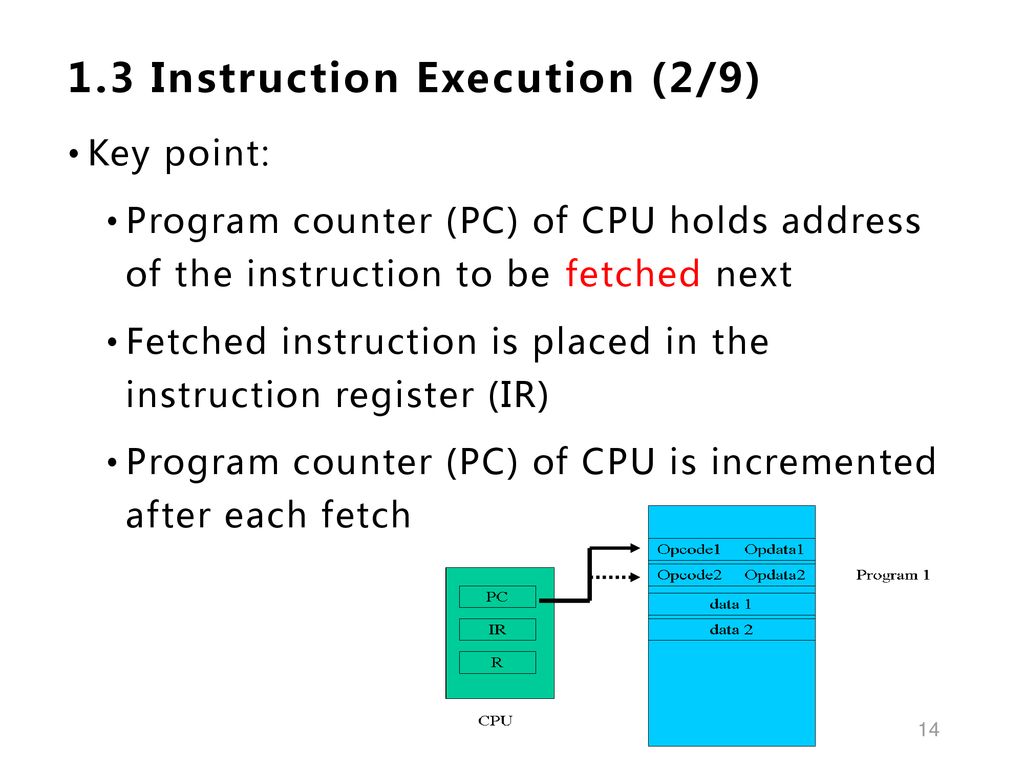 1.3 Instruction Execution (2/9)

• Key point:

• Program counter (PC) of CPU holds address of the instruction to be fetched next

• Fetched instruction is placed in the instruction register (IR)

• Program counter (PC) of CPU is incremented after each fetch

PC
IR
R
CPU

Opcode1 Opdata1
Opcode2 Opdata2
data 1
data 2
Program 1

14